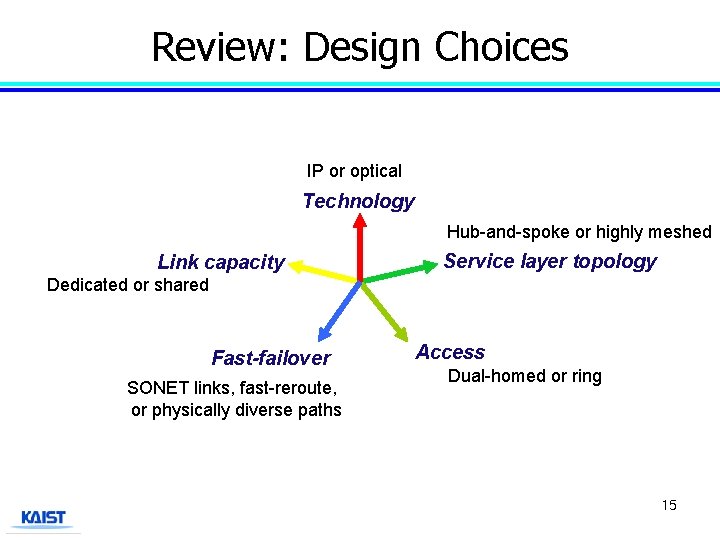 Review: Design Choices

IP or optical
Technology

Hub-and-spoke or highly meshed
Service layer topology

Link capacity
Dedicated or shared

Fast-failover
SONET links, fast-reroute, or physically diverse paths

Access
Dual-homed or ring

15

KAIST